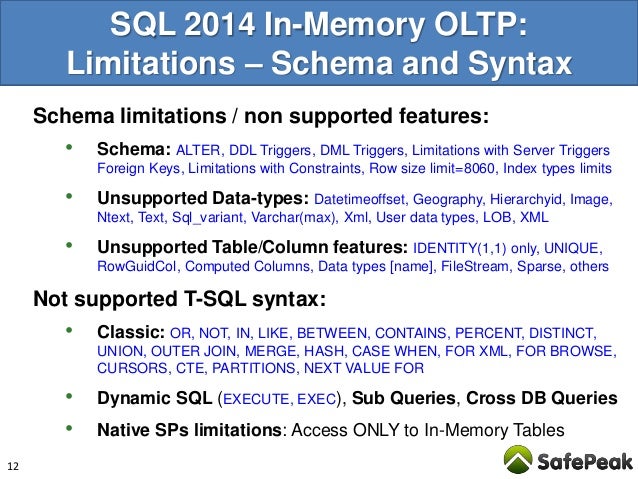 SQL 2014 In-Memory OLTP: Limitations – Schema and Syntax

Schema limitations / non supported features:

• Schema: ALTER, DDL Triggers, DML Triggers, Limitations with Server Triggers Foreign Keys, Limitations with Constraints, Row size limit=8060, Index types limits

• Unsupported Data-types: Datetimeoffset, Geography, Hierarchyid, Image, Ntext, Text, Sql_variant, Varchar(max), Xml, User data types, LOB, XML

• Unsupported Table/Column features: IDENTITY(1,1) only, UNIQUE, RowGuidCol, Computed Columns, Data types [name], FileStream, Sparse, others

Not supported T-SQL syntax:

• Classic: OR, NOT, IN, LIKE, BETWEEN, CONTAINS, PERCENT, DISTINCT, UNION, OUTER JOIN, MERGE, HASH, CASE WHEN, FOR XML, FOR BROWSE, CURSORS, CTE, PARTITIONS, NEXT VALUE FOR

• Dynamic SQL (EXECUTE, EXEC), Sub Queries, Cross DB Queries

• Native SPs limitations: Access ONLY to In-Memory Tables

12

SafePeak